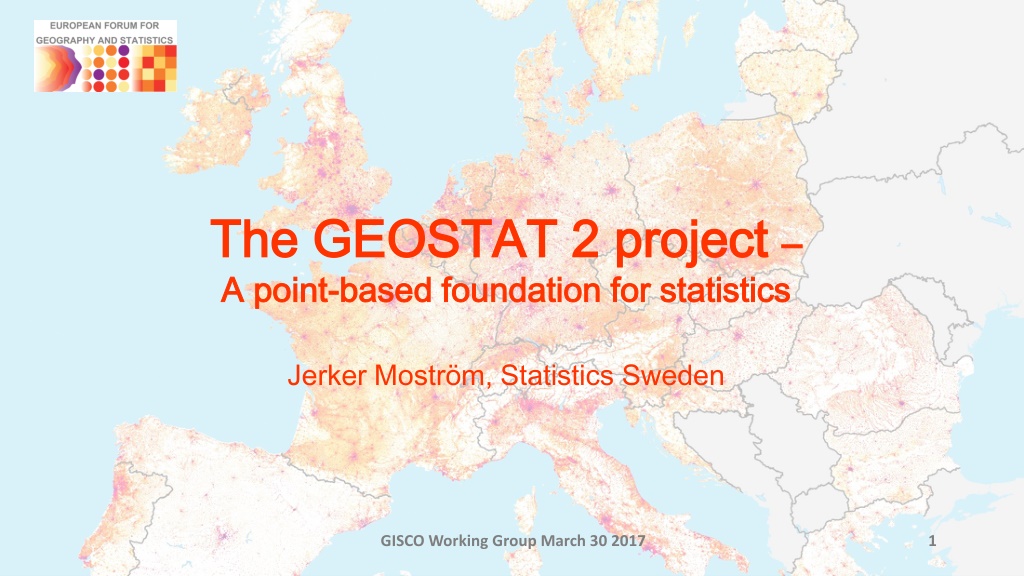 EUROPEAN FORUM FOR GEOGRAPHY AND STATISTICS

The GEOSTAT 2 project –
A point-based foundation for statistics

Jerker Moström, Statistics Sweden

GISCO Working Group March 30 2017

1